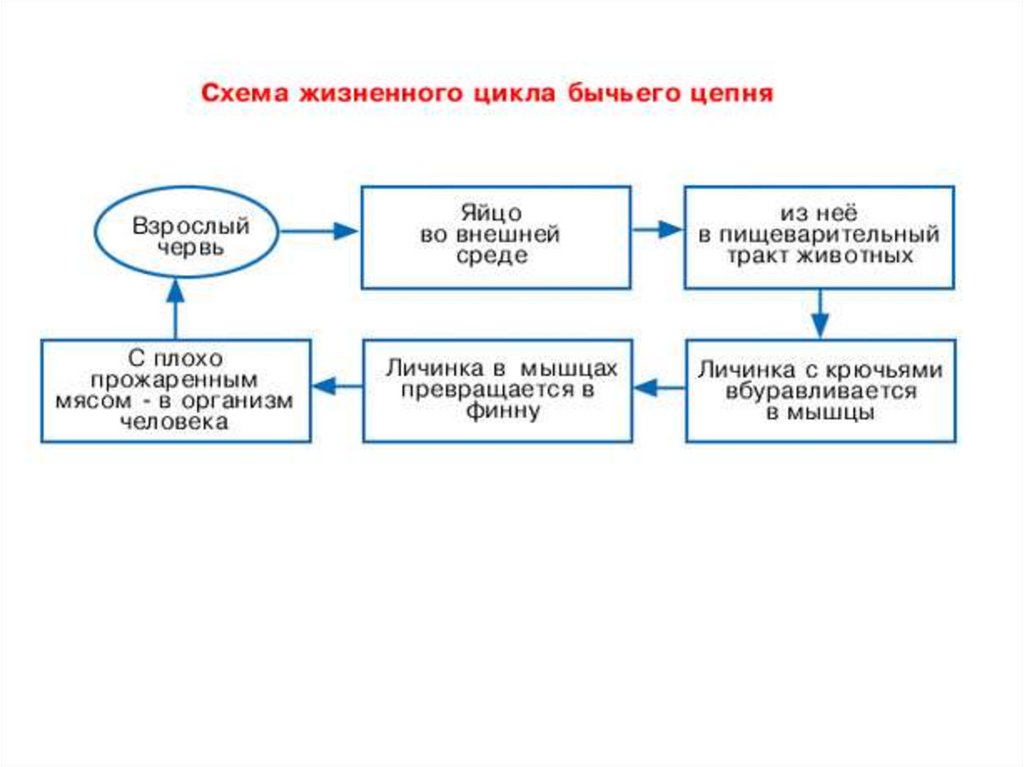 Схема жизненного цикла бычьего цепня

Взрослый червь

Яйцо во внешней среде

из неё в пищеварительный тракт животных

Личинка с крючьями вбуравливается в мышцы

Личинка в мышцах превращается в финну

С плохо прожаренным мясом - в организм человека